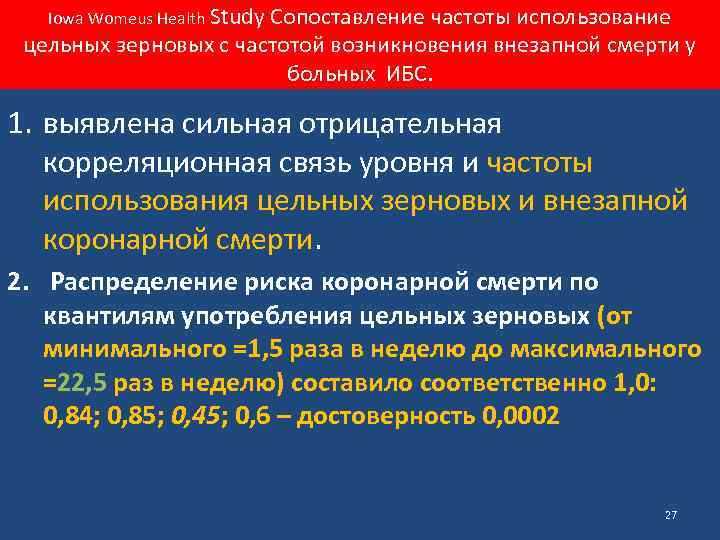 Iowa Womeus Health Study Сопоставление частоты использование цельных зерновых с частотой возникновения внезапной смерти у больных ИБС.

1. выявлена сильная отрицательная корреляционная связь уровня и частоты использования цельных зерновых и внезапной коронарной смерти.

2. Распределение риска коронарной смерти по квантилям употребления цельных зерновых (от минимального =1,5 раза в неделю до максимального =22,5 раз в неделю) составило соответственно 1,0: 0,84; 0,85; 0,45; 0,6 – достоверность 0,0002

27